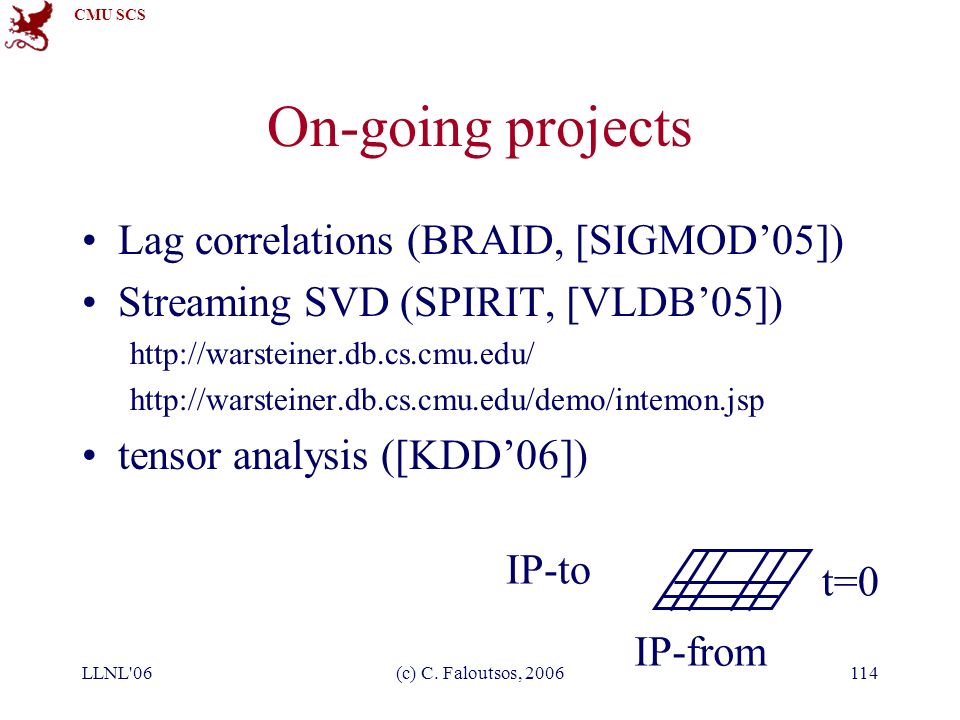 CMU SCS

On-going projects

• Lag correlations (BRAID, [SIGMOD'05])
• Streaming SVD (SPIRIT, [VLDB'05])

http://warsteiner.db.cs.cmu.edu/

http://warsteiner.db.cs.cmu.edu/demo/intemon.jsp

• tensor analysis ([KDD'06])

IP-to

t=0

IP-from

LLNL'06

(c) C. Faloutsos, 2006

114